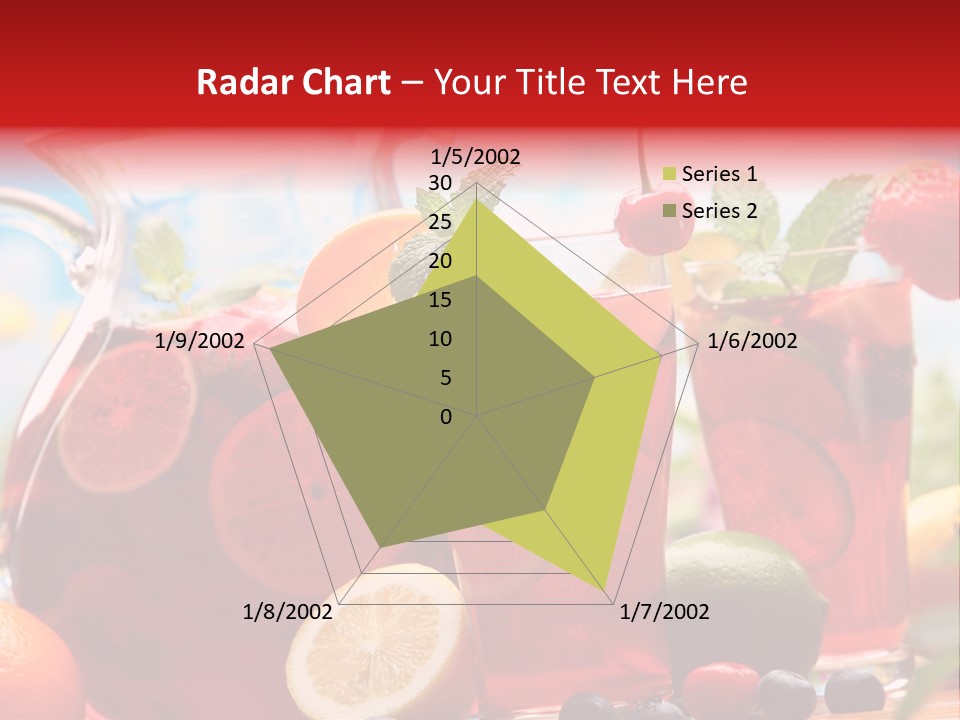 Radar Chart – Your Title Text Here

1/5/2002
30
25
20
15
10
5
0
1/6/2002
1/7/2002
1/8/2002
1/9/2002

Series 1
Series 2